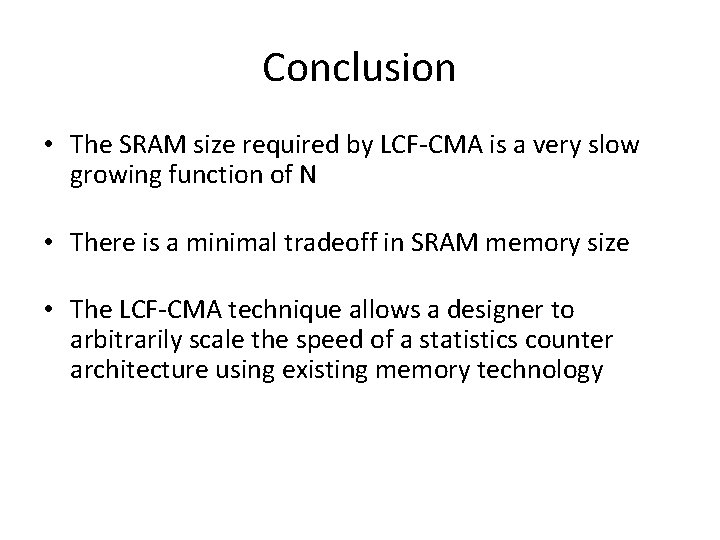 Conclusion

• The SRAM size required by LCF-CMA is a very slow growing function of N

• There is a minimal tradeoff in SRAM memory size

• The LCF-CMA technique allows a designer to arbitrarily scale the speed of a statistics counter architecture using existing memory technology